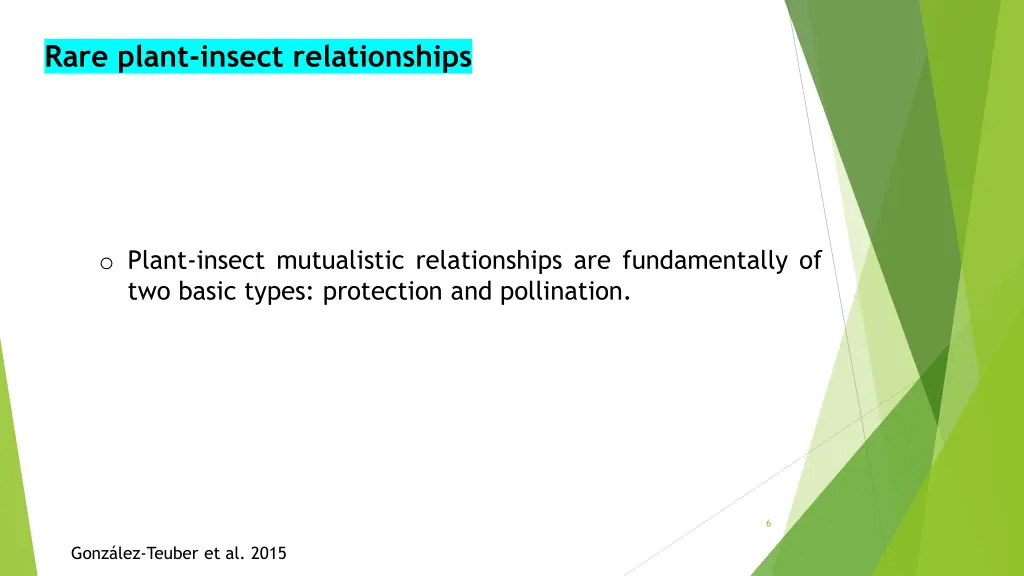 Rare plant-insect relationships

o Plant-insect mutualistic relationships are fundamentally of two basic types: protection and pollination.

6

González-Teuber et al. 2015